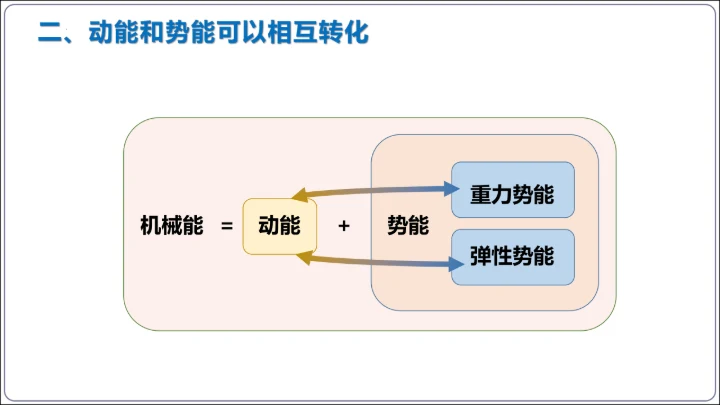 二、动能和势能可以相互转化

机械能 = 动能 + 势能

重力势能

弹性势能